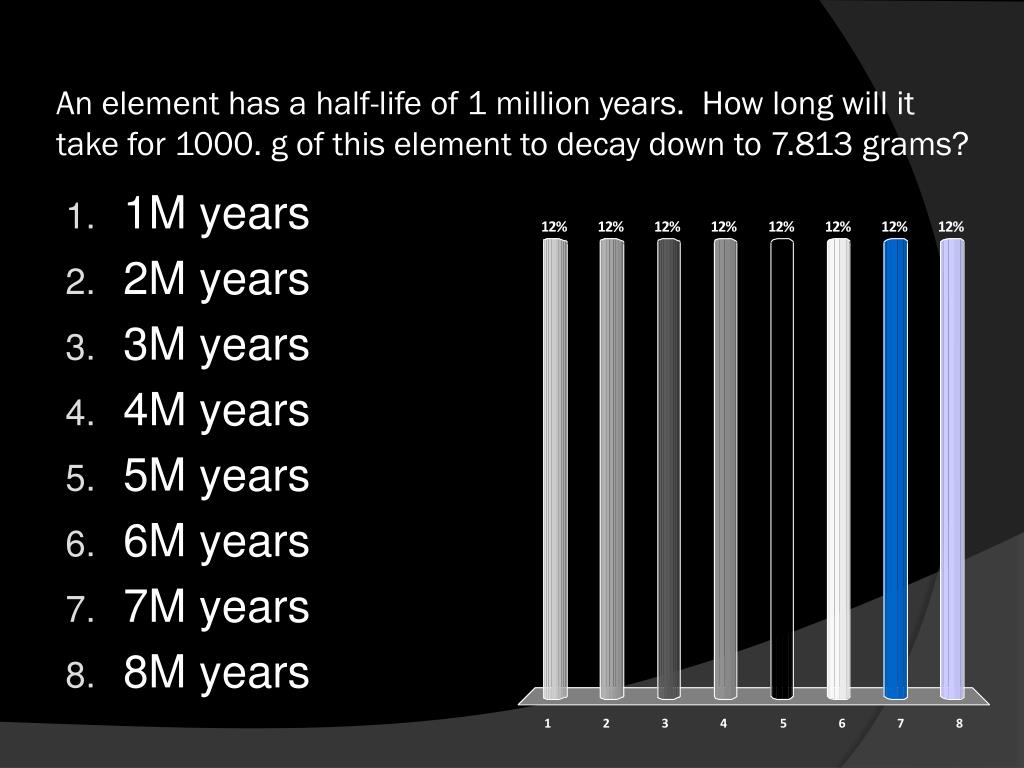 An element has a half-life of 1 million years. How long will it take for 1000. g of this element to decay down to 7.813 grams?

1. 1M years
2. 2M years
3. 3M years
4. 4M years
5. 5M years
6. 6M years
7. 7M years
8. 8M years

12% 12% 12% 12% 12% 12% 12% 12%

1 2 3 4 5 6 7 8